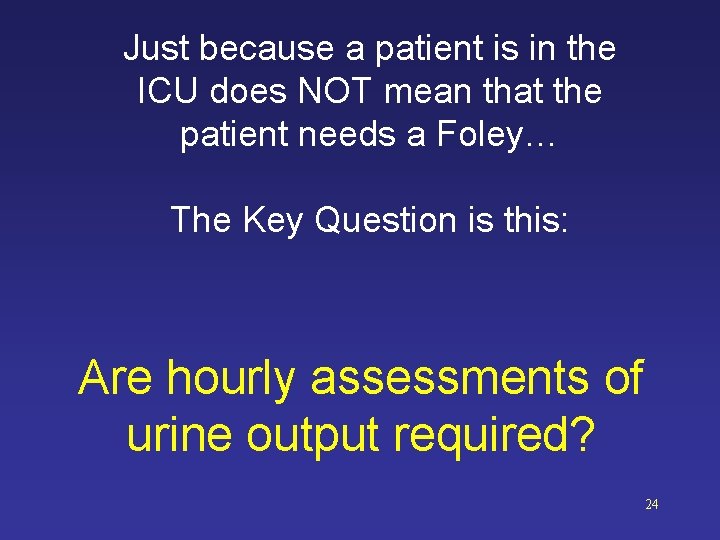 Just because a patient is in the ICU does NOT mean that the patient needs a Foley…

The Key Question is this:

Are hourly assessments of urine output required?

24